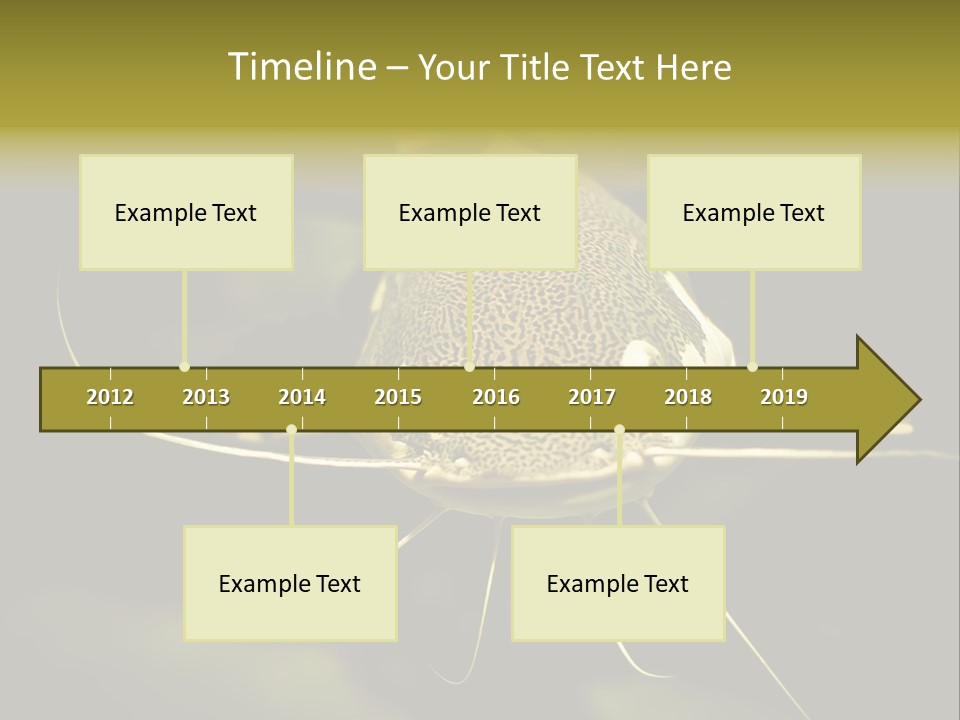 Timeline – Your Title Text Here

Example Text

Example Text

Example Text

2012 2013 2014 2015 2016 2017 2018 2019

Example Text

Example Text